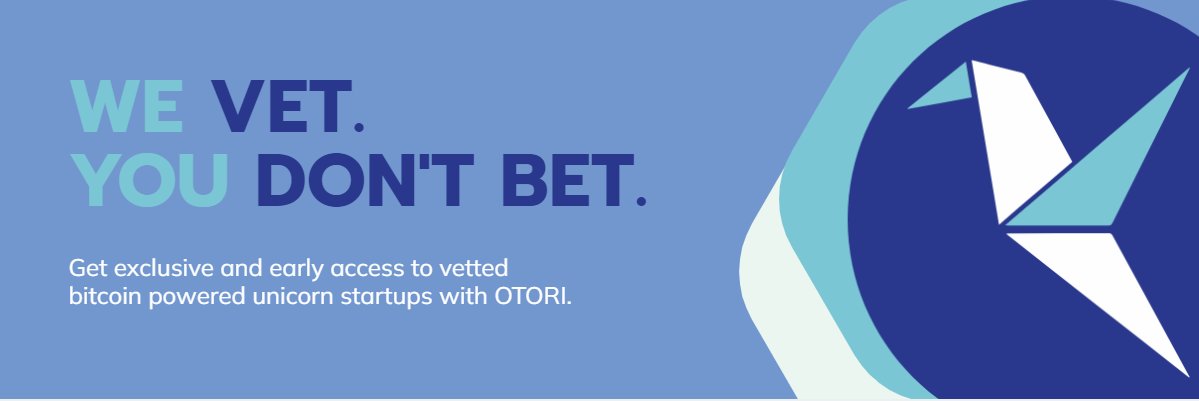 WE VET.
YOU DON'T BET.

Get exclusive and early access to vetted bitcoin powered unicorn startups with OTORI.